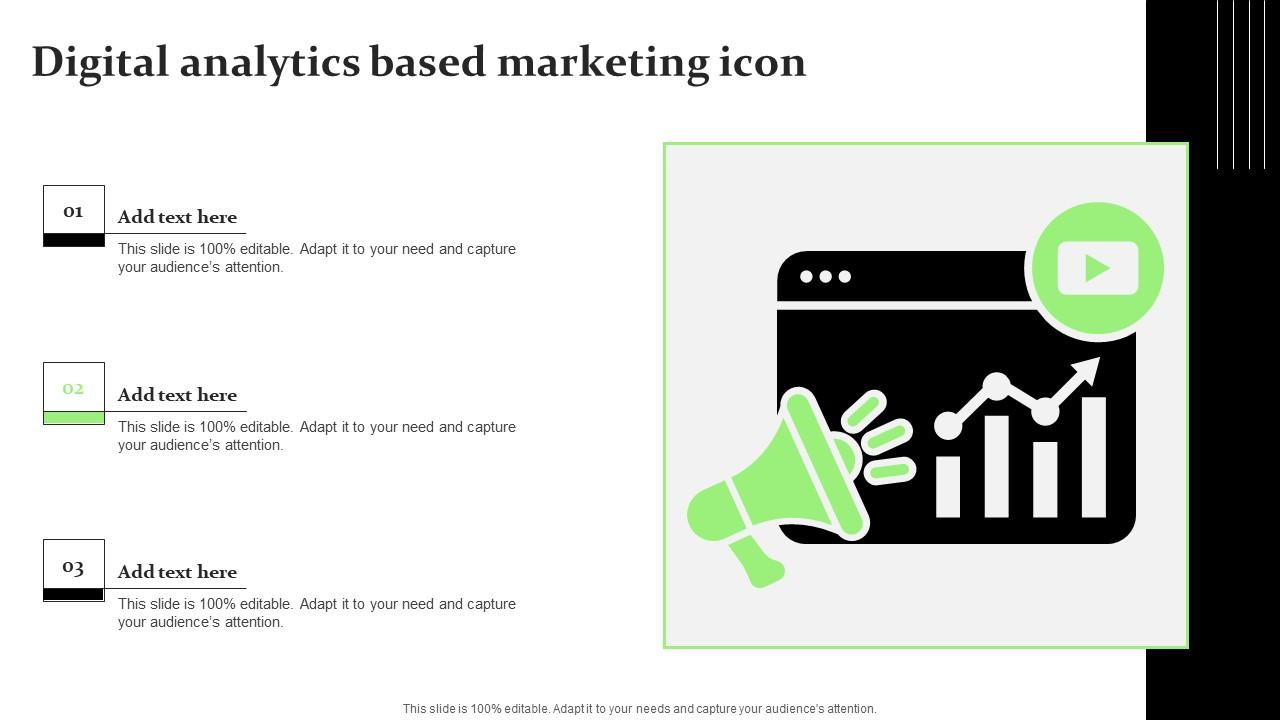 Digital analytics based marketing icon

01

Add text here

This slide is 100% editable. Adapt it to your need and capture your audience's attention.

02

Add text here

This slide is 100% editable. Adapt it to your need and capture your audience's attention.

03

Add text here

This slide is 100% editable. Adapt it to your need and capture your audience's attention.

This slide is 100% editable. Adapt it to your needs and capture your audience's attention.